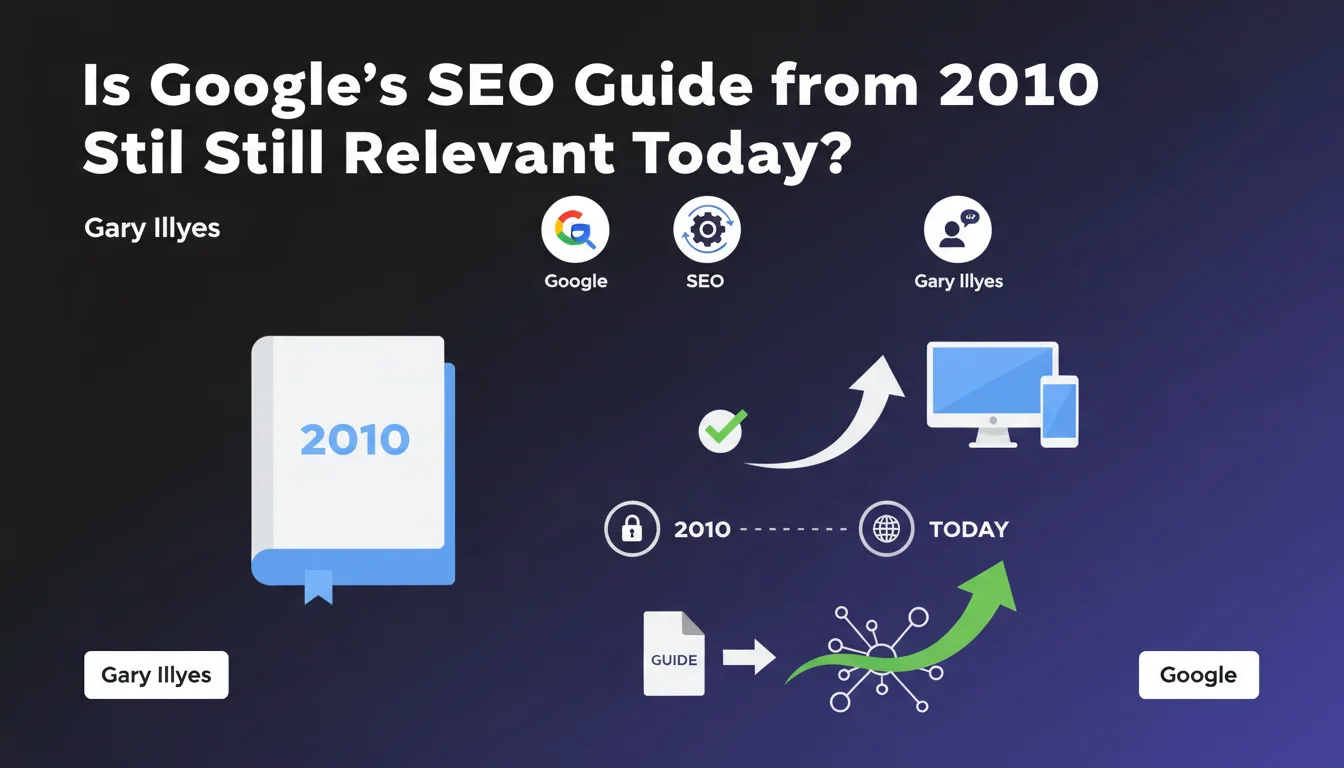 Is Google's SEO Guide from 2010 Stil Still Relevant Today?

Gary Illyes

Google

SEO

Gary Illyes

2010

2010

TODAY

GUIDE

Gary Illyes

Google